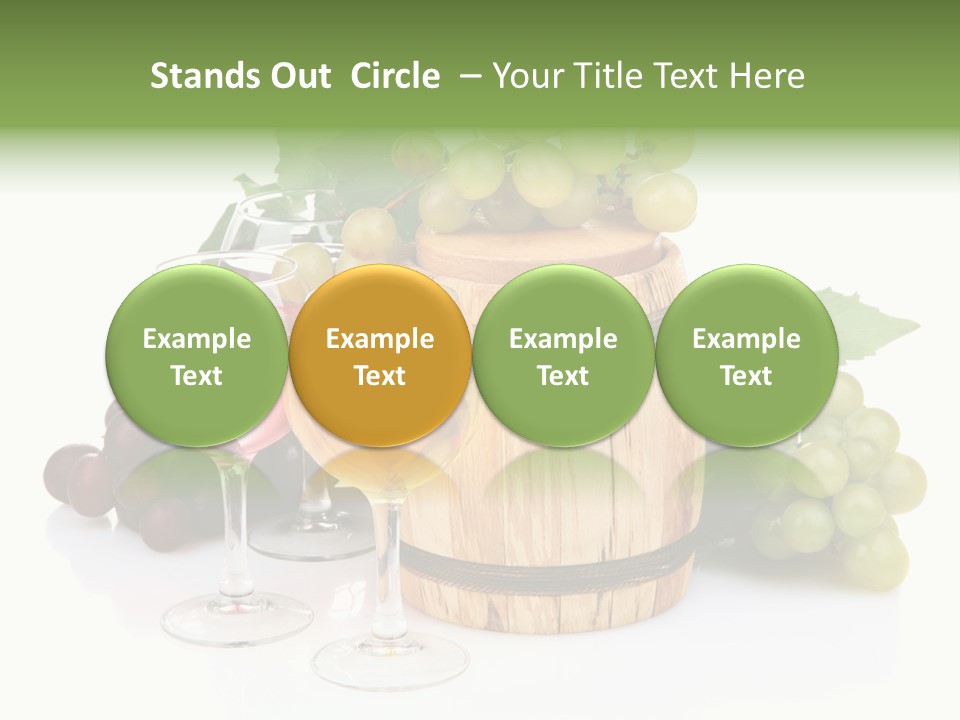 Stands Out Circle – Your Title Text Here

Example Text

Example Text

Example Text

Example Text